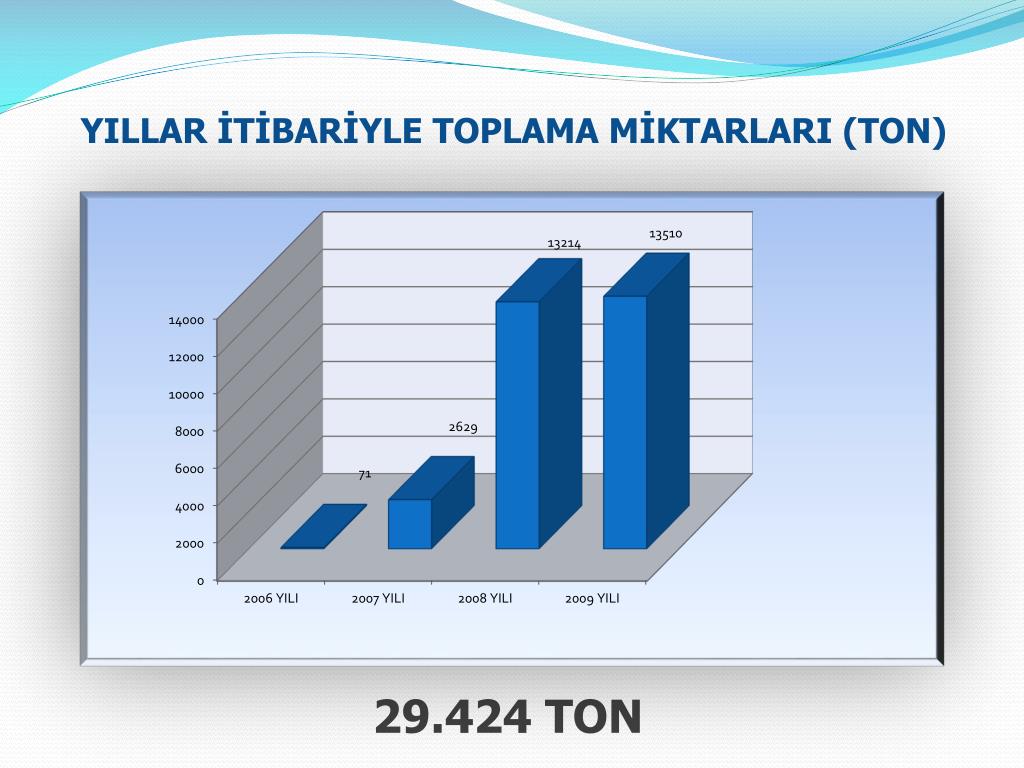 YILLAR İTİBARİYLE TOPLAMA MİKTARLARI (TON)

14000
12000
10000
8000
6000
4000
2000
0

71
2629
13214
13510

2006 YILI
2007 YILI
2008 YILI
2009 YILI

29.424 TON